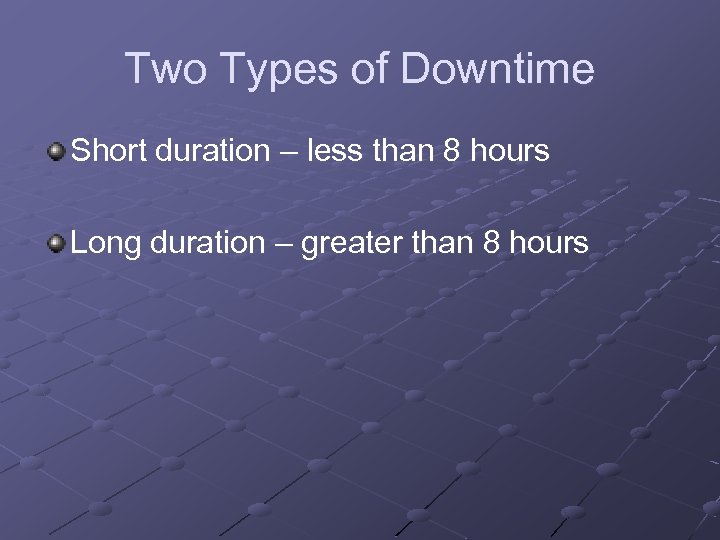 Two Types of Downtime

Short duration – less than 8 hours

Long duration – greater than 8 hours